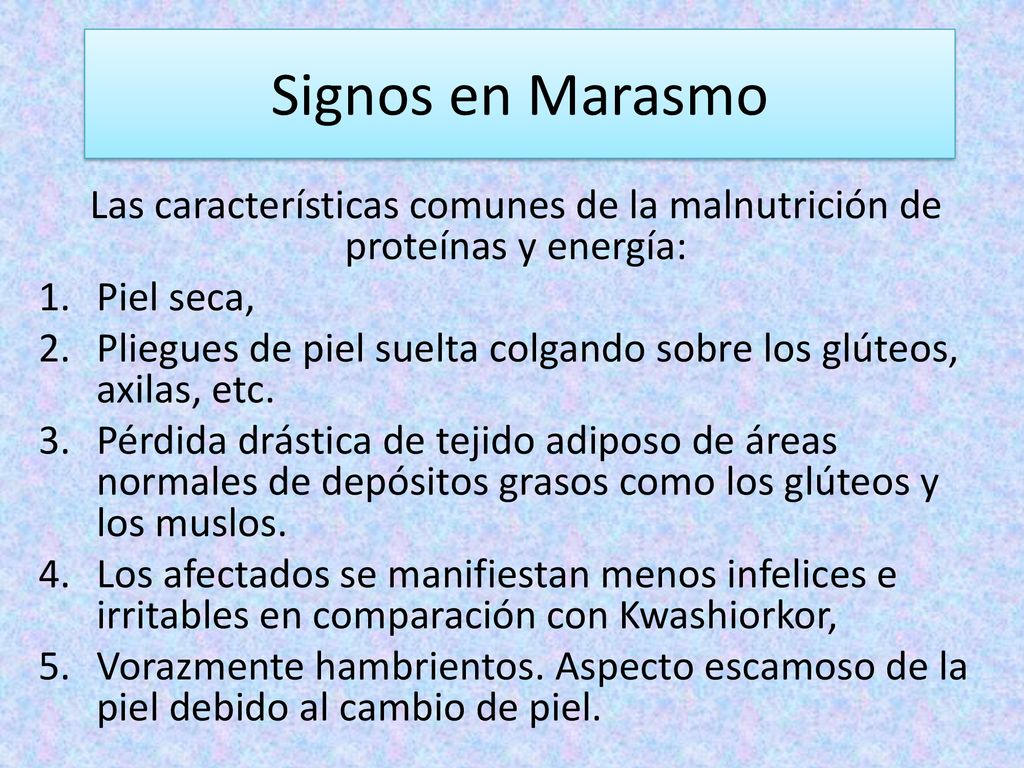 Signos en Marasmo

Las características comunes de la malnutrición de proteínas y energía:

1. Piel seca,
2. Pliegues de piel suelta colgando sobre los glúteos, axilas, etc.
3. Pérdida drástica de tejido adiposo de áreas normales de depósitos grasos como los glúteos y los muslos.
4. Los afectados se manifiestan menos infelices e irritables en comparación con Kwashiorkor,
5. Vorazmente hambrientos. Aspecto escamoso de la piel debido al cambio de piel.